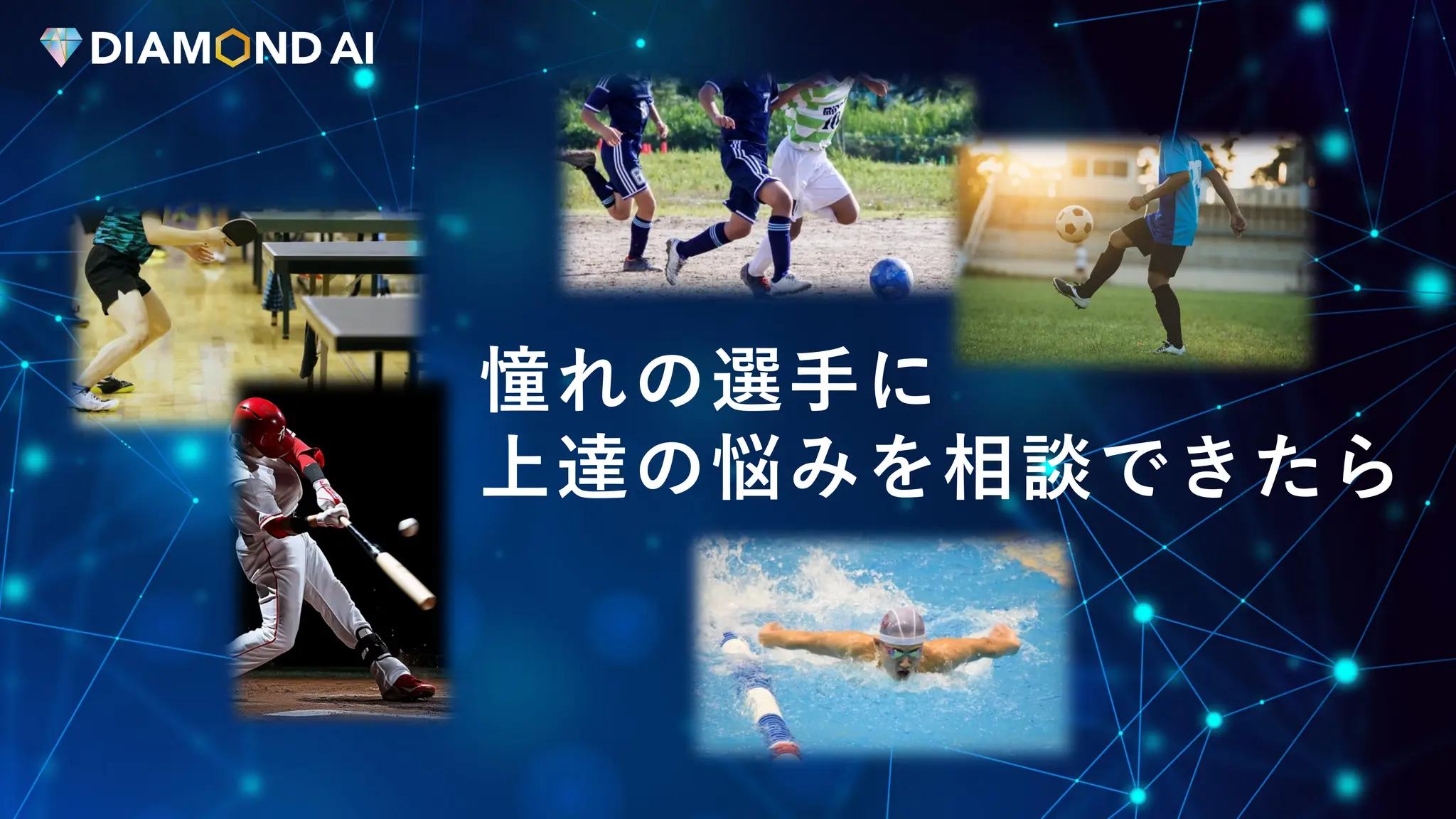 DIAMOND AI

憧れの選手に
上達の悩みを相談できたら